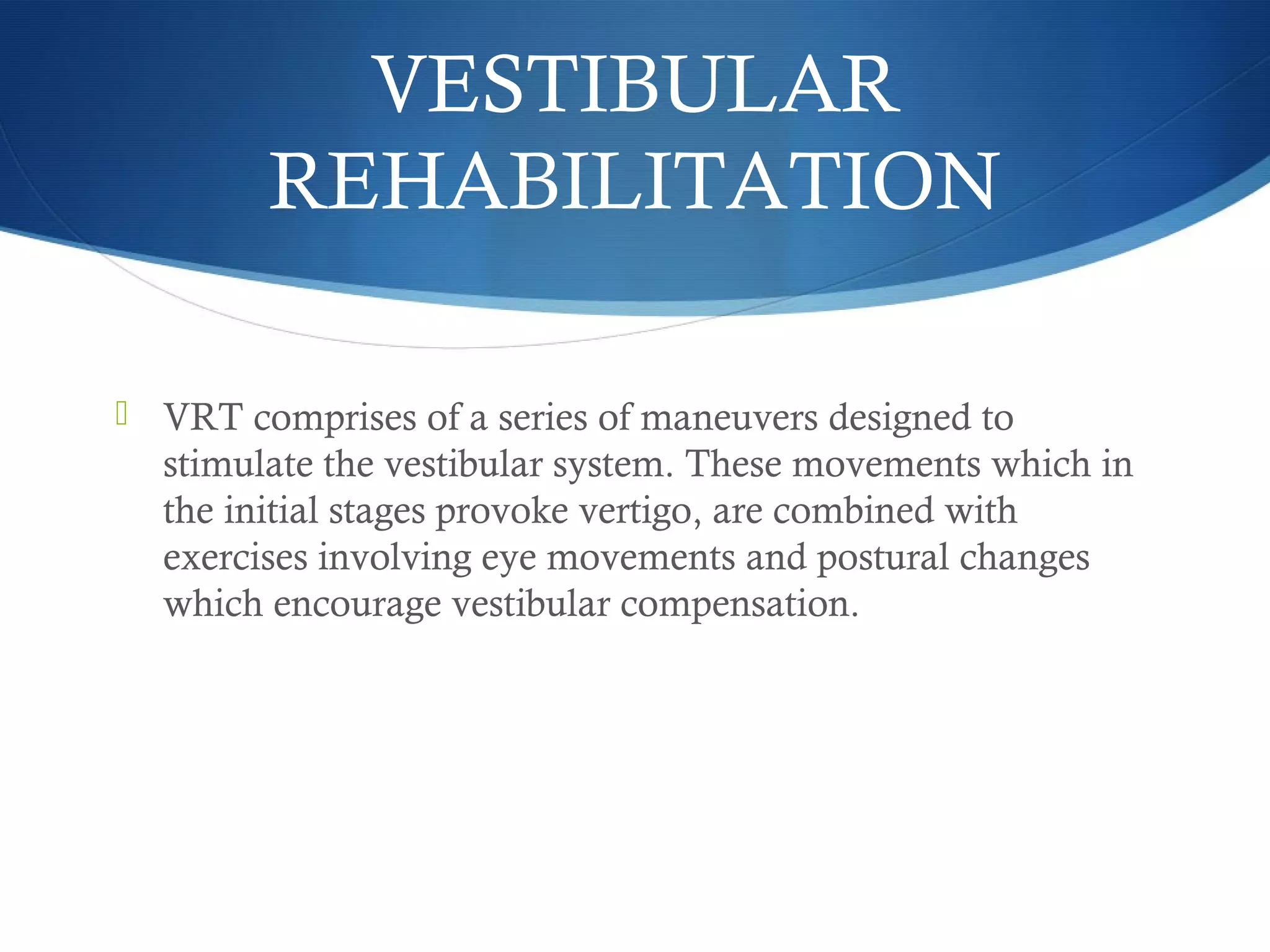 VESTIBULAR REHABILITATION

VRT comprises of a series of maneuvers designed to stimulate the vestibular system. These movements which in the initial stages provoke vertigo, are combined with exercises involving eye movements and postural changes which encourage vestibular compensation.